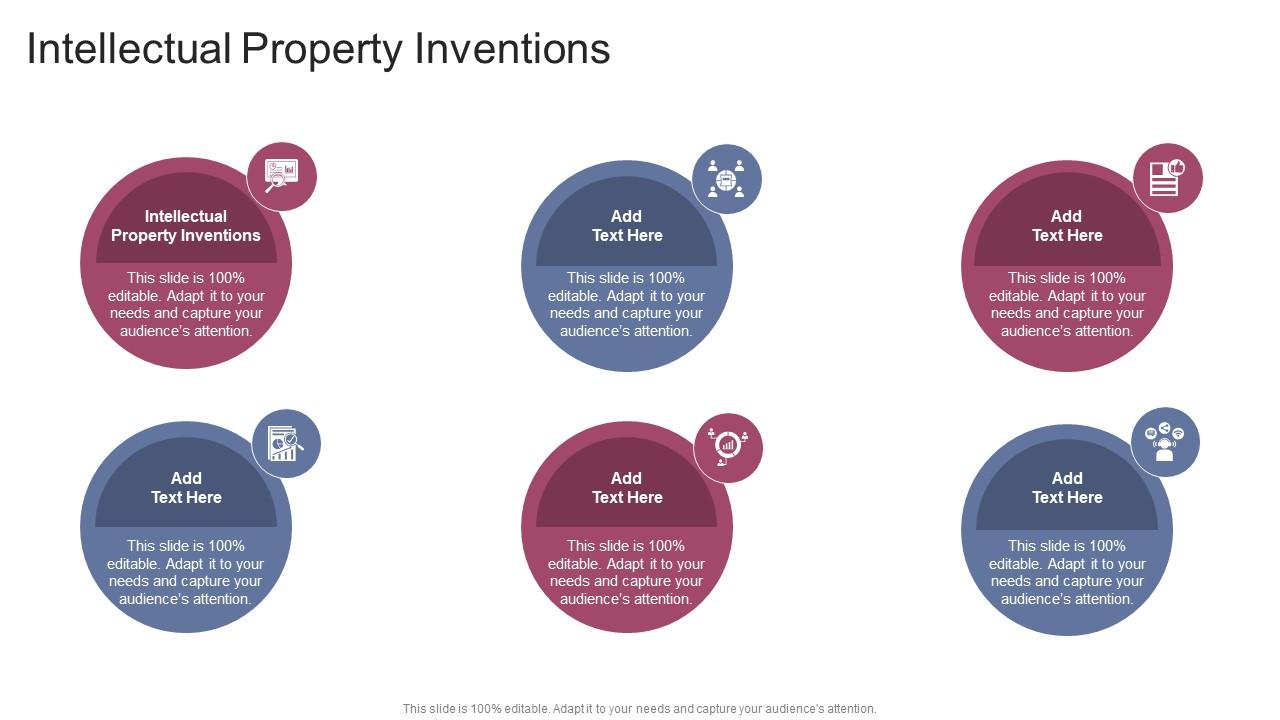 Intellectual Property Inventions

Intellectual Property Inventions

This slide is 100% editable. Adapt it to your needs and capture your audience's attention.

Add Text Here

This slide is 100% editable. Adapt it to your needs and capture your audience's attention.

Add Text Here

This slide is 100% editable. Adapt it to your needs and capture your audience's attention.

Add Text Here

This slide is 100% editable. Adapt it to your needs and capture your audience's attention.

Add Text Here

This slide is 100% editable. Adapt it to your needs and capture your audience's attention.

Add Text Here

This slide is 100% editable. Adapt it to your needs and capture your audience's attention.

This slide is 100% editable. Adapt it to your needs and capture your audience's attention.